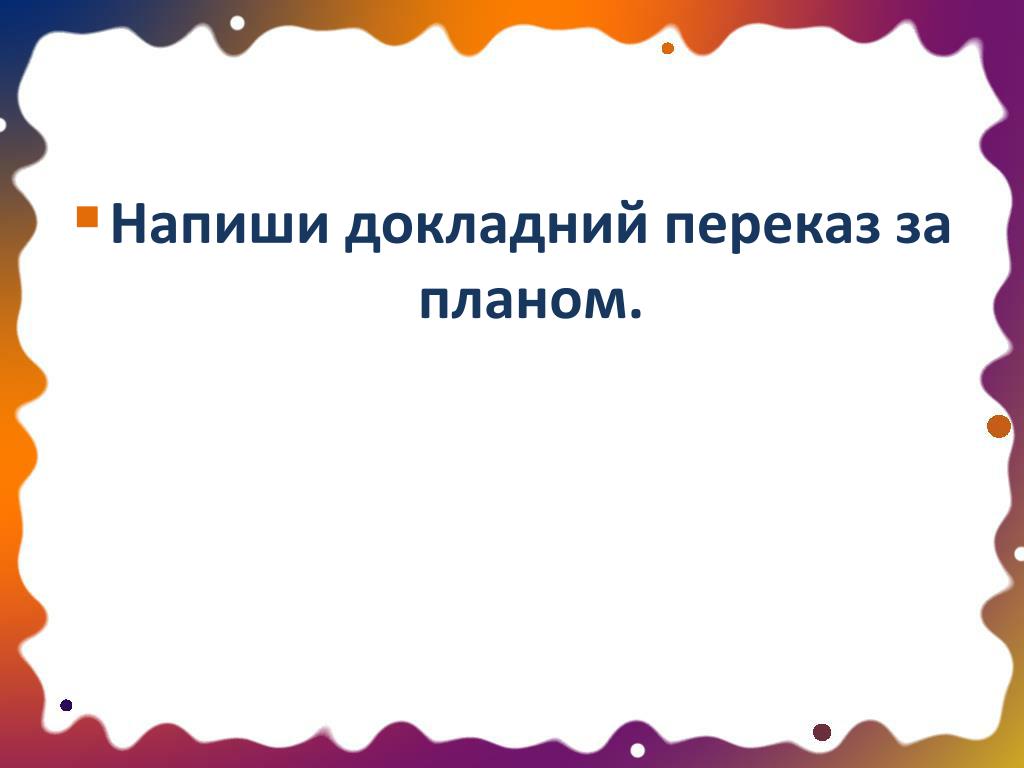 Напиши докладний переказ за планом.